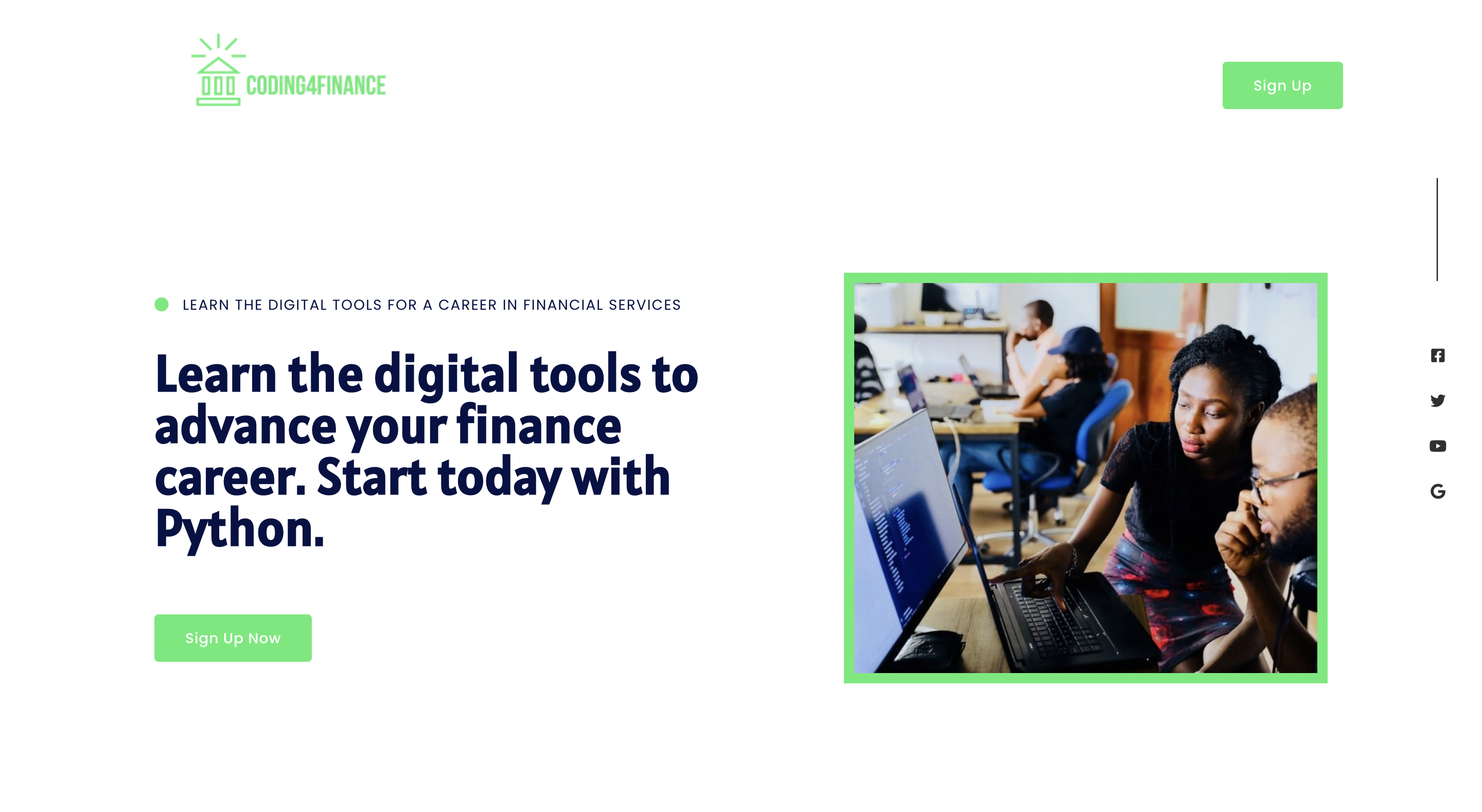 CODING4FINANCE

Sign Up

LEARN THE DIGITAL TOOLS FOR A CAREER IN FINANCIAL SERVICES

Learn the digital tools to advance your finance career. Start today with Python.

Sign Up Now